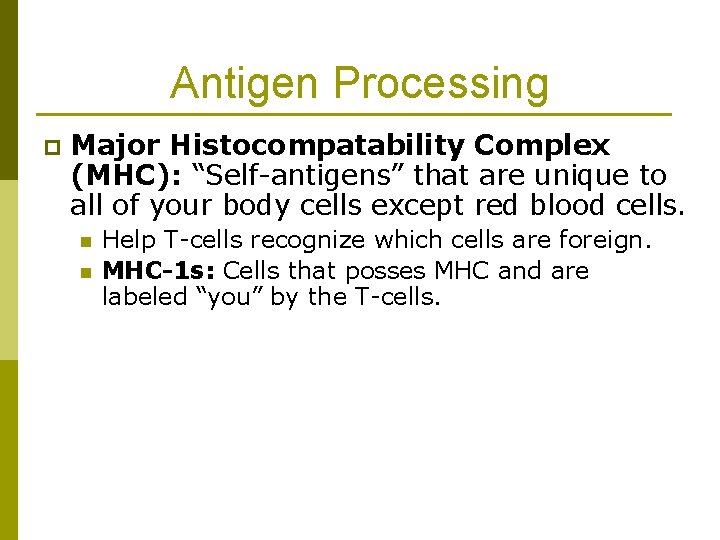 Antigen Processing

Major Histocompatability Complex (MHC): “Self-antigens” that are unique to all of your body cells except red blood cells.

Help T-cells recognize which cells are foreign.

MHC-1s: Cells that posses MHC and are labeled “you” by the T-cells.